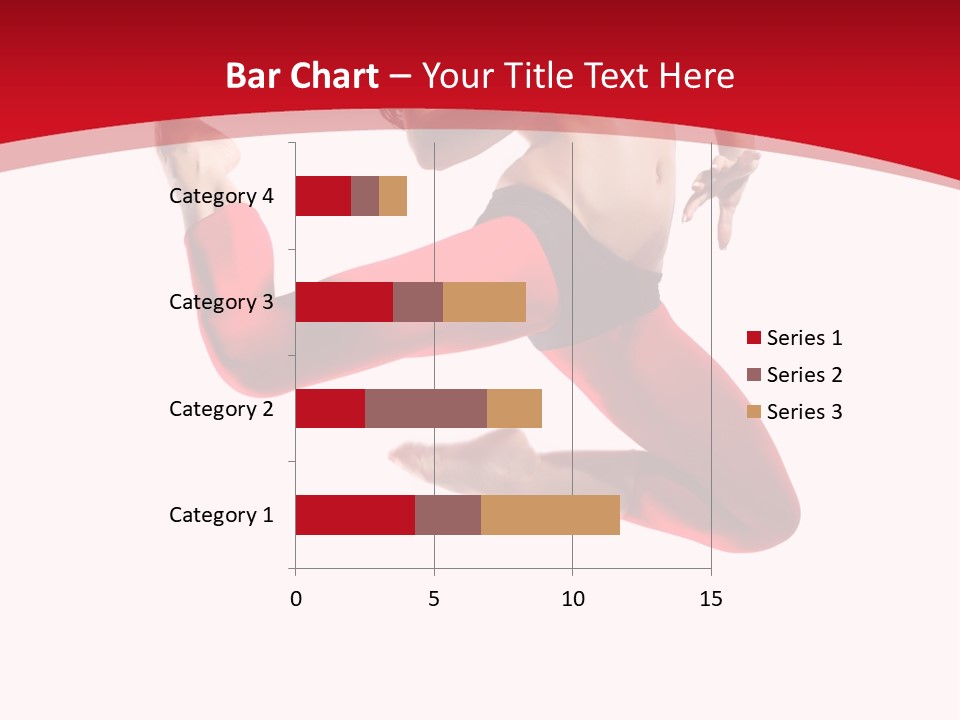 Bar Chart – Your Title Text Here

Category 4

Category 3

Category 2

Category 1

0 5 10 15

Series 1

Series 2

Series 3